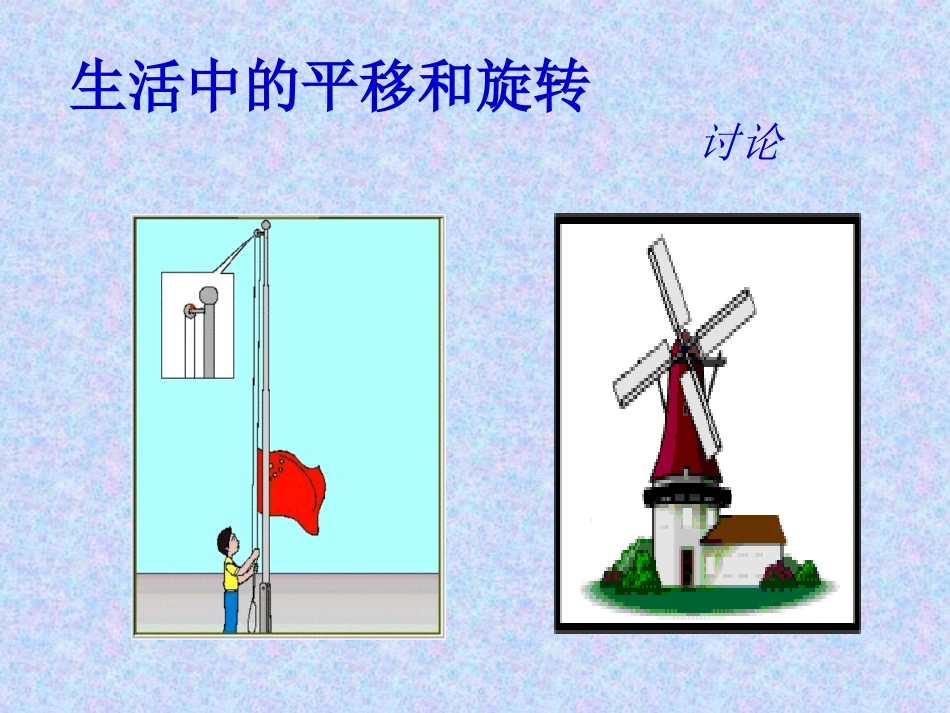 生活中的平移和旋转

讨论